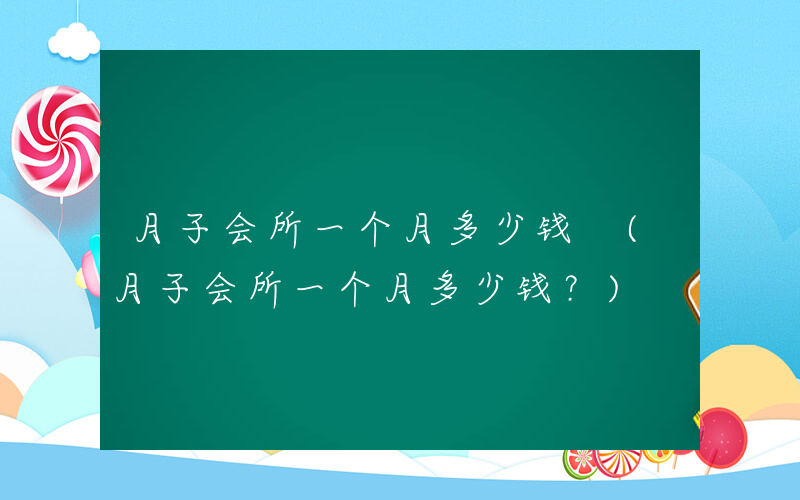 月子会所一个月多少钱 （月子会所一个月多少钱？）